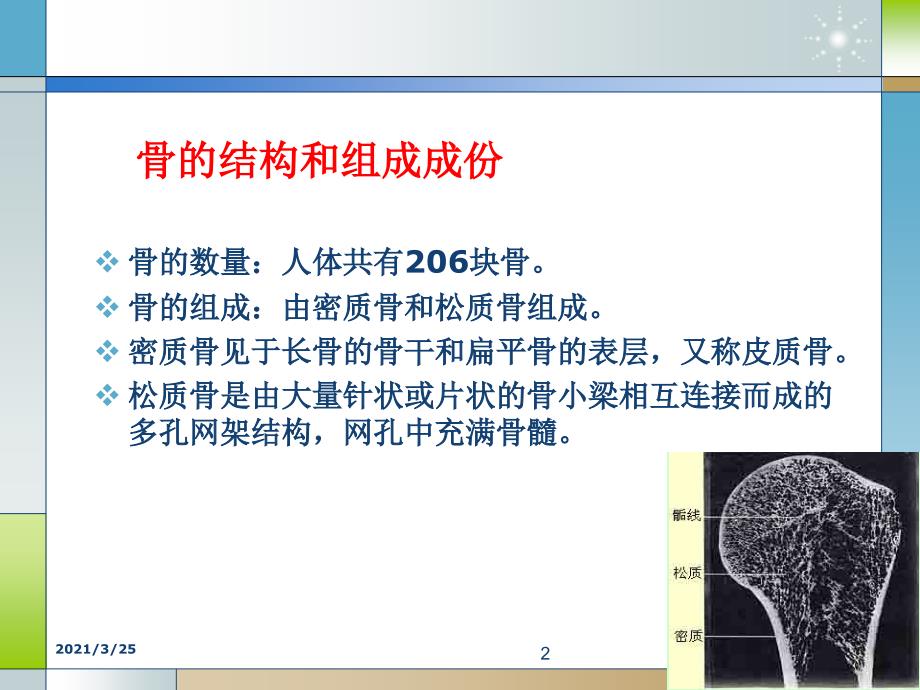 骨的结构和组成成份

❖ 骨的数量：人体共有206块骨。
❖ 骨的组成：由密质骨和松质骨组成。
❖ 密质骨见于长骨的骨干和扁平骨的表层，又称皮质骨。
❖ 松质骨是由大量针状或片状的骨小梁相互连接而成的多孔网架结构，网孔中充满骨髓。

骺线
松质
密质

2021/3/25
2